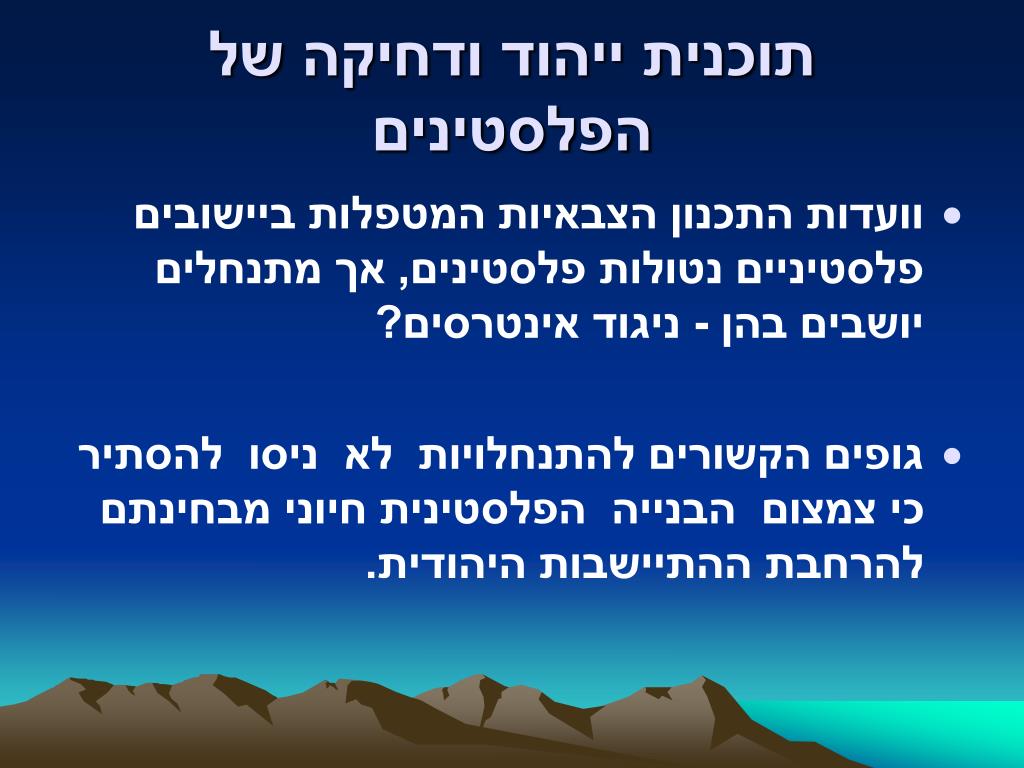 תוכנית ייהוד ודחיקה של הפלסטינים

• וועדות התכנון הצבאיות המטפלות ביישובים פלסטיניים נטולות פלסטינים, אך מתנחלים יושבים בהן - ניגוד אינטרסים?

• גופים הקשורים להתנחלויות לא ניסו להסתיר כי צמצום הבנייה הפלסטינית חיוני מבחינתם להרחבת ההתיישבות היהודית.